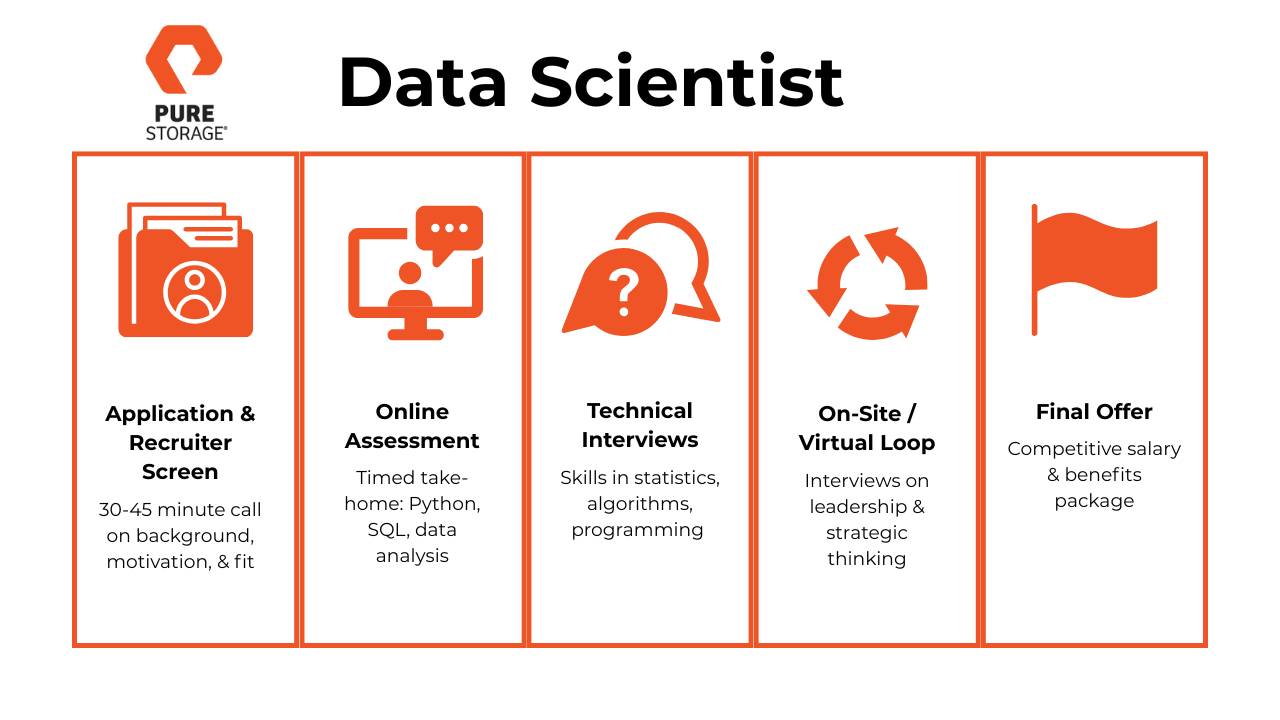 PURE STORAGE®

Data Scientist

Application & Recruiter Screen

30-45 minute call on background, motivation, & fit

Online Assessment

Timed take-home: Python, SQL, data analysis

Technical Interviews

Skills in statistics, algorithms, programming

On-Site / Virtual Loop

Interviews on leadership & strategic thinking

Final Offer

Competitive salary & benefits package